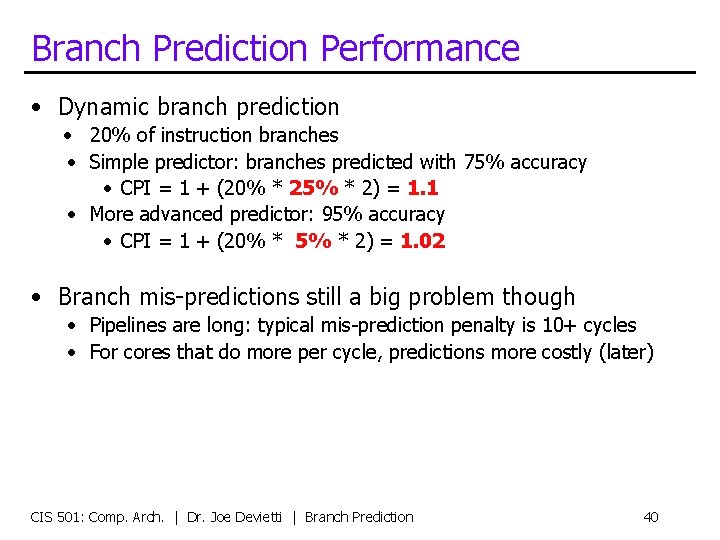 Branch Prediction Performance

• Dynamic branch prediction
  • 20% of instruction branches
  • Simple predictor: branches predicted with 75% accuracy
    • CPI = 1 + (20% * 25% * 2) = 1.1
  • More advanced predictor: 95% accuracy
    • CPI = 1 + (20% * 5% * 2) = 1.02

• Branch mis-predictions still a big problem though
  • Pipelines are long: typical mis-prediction penalty is 10+ cycles
  • For cores that do more per cycle, predictions more costly (later)

CIS 501: Comp. Arch. | Dr. Joe Devietti | Branch Prediction 40